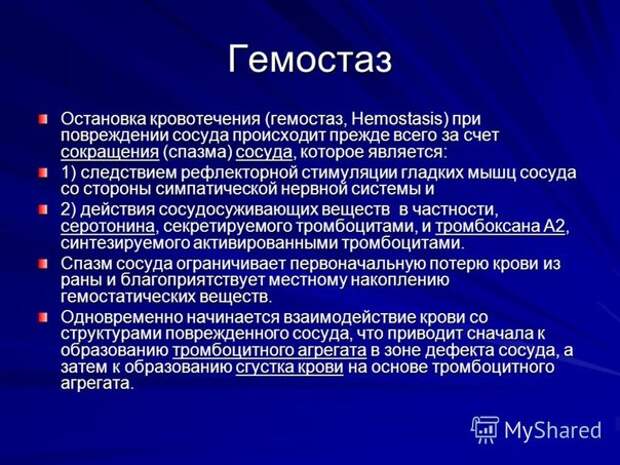 Гемостаз

Остановка кровотечения (гемостаз, Hemostasis) при повреждении сосуда происходит прежде всего за счет сокращения (спазма) сосуда, которое является:

1) следствием рефлекторной стимуляции гладких мышц сосуда со стороны симпатической нервной системы и

2) действия сосудосуживающих веществ в частности, серотонина, секретируемого тромбоцитами, и тромбоксана А2, синтезируемого активированными тромбоцитами.

Спазм сосуда ограничивает первоначальную потерю крови из раны и благоприятствует местному накоплению гемостатических веществ.

Одновременно начинается взаимодействие крови со структурами поврежденного сосуда, что приводит сначала к образованию тромбоцитного агрегата в зоне дефекта сосуда, а затем к образованию сгустка крови на основе тромбоцитного агрегата.

MyShared